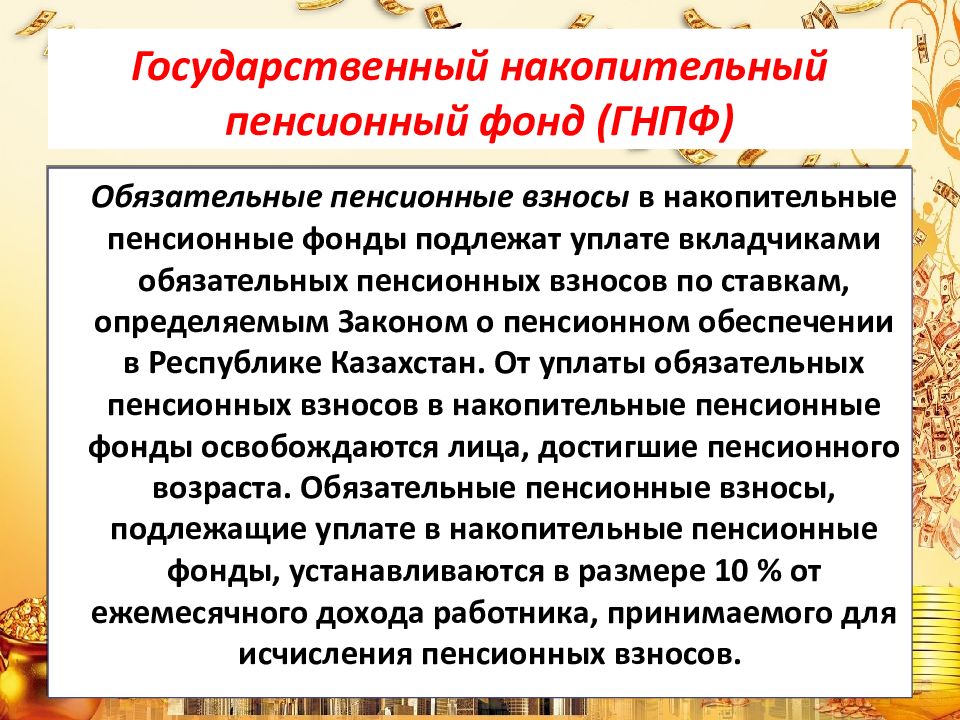 Государственный накопительный пенсионный фонд (ГНПФ)

Обязательные пенсионные взносы в накопительные пенсионные фонды подлежат уплате вкладчиками обязательных пенсионных взносов по ставкам, определяемым Законом о пенсионном обеспечении в Республике Казахстан. От уплаты обязательных пенсионных взносов в накопительные пенсионные фонды освобождаются лица, достигшие пенсионного возраста. Обязательные пенсионные взносы, подлежащие уплате в накопительные пенсионные фонды, устанавливаются в размере 10 % от ежемесячного дохода работника, принимаемого для исчисления пенсионных взносов.